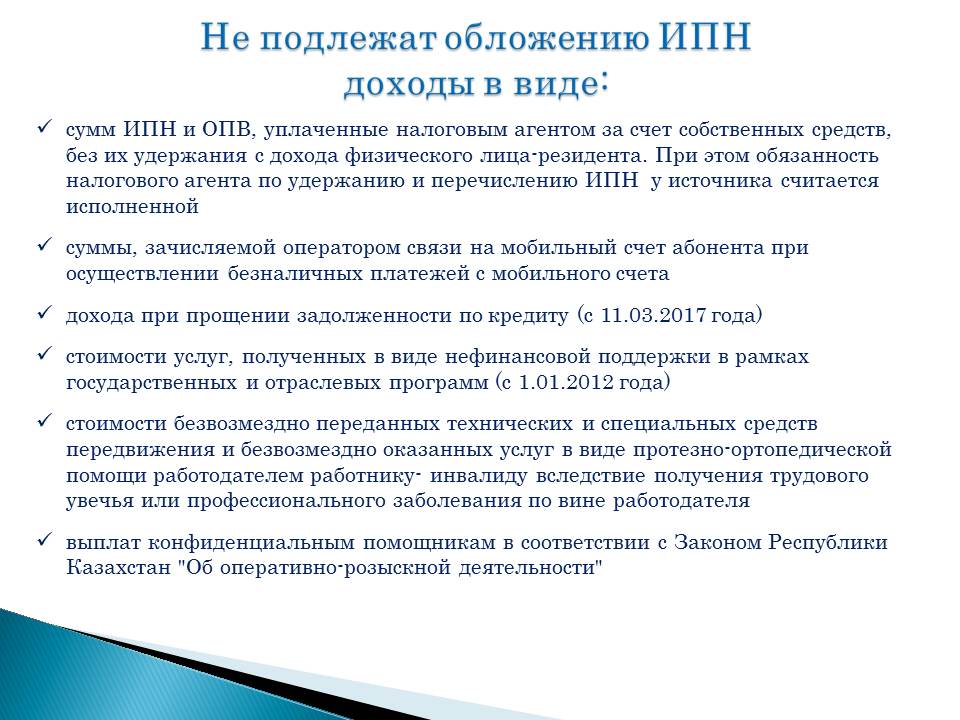 Не подлежат обложению ИПН доходы в виде:

✓ сумм ИПН и ОПВ, уплаченные налоговым агентом за счет собственных средств, без их удержания с дохода физического лица-резидента. При этом обязанность налогового агента по удержанию и перечислению ИПН у источника считается исполненной

✓ суммы, зачисляемой оператором связи на мобильный счет абонента при осуществлении безналичных платежей с мобильного счета

✓ дохода при прощении задолженности по кредиту (с 11.03.2017 года)

✓ стоимости услуг, полученных в виде нефинансовой поддержки в рамках государственных и отраслевых программ (с 1.01.2012 года)

✓ стоимости безвозмездно переданных технических и специальных средств передвижения и безвозмездно оказанных услуг в виде протезно-ортопедической помощи работодателем работнику- инвалиду вследствие получения трудового увечья или профессионального заболевания по вине работодателя

✓ выплат конфиденциальным помощникам в соответствии с Законом Республики Казахстан "Об оперативно-розыскной деятельности"